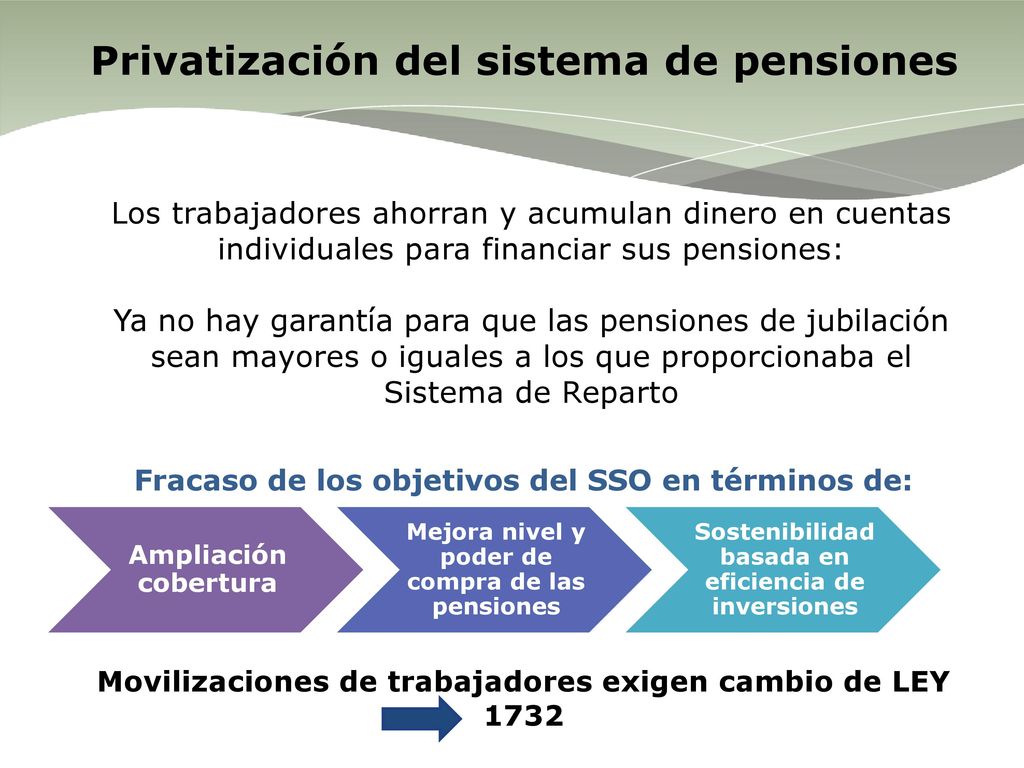 Privatización del sistema de pensiones

Los trabajadores ahorran y acumulan dinero en cuentas individuales para financiar sus pensiones:

Ya no hay garantía para que las pensiones de jubilación sean mayores o iguales a los que proporcionaba el Sistema de Reparto

Fracaso de los objetivos del SSO en términos de:

Ampliación cobertura

Mejora nivel y poder de compra de las pensiones

Sostenibilidad basada en eficiencia de inversiones

Movilizaciones de trabajadores exigen cambio de LEY 1732